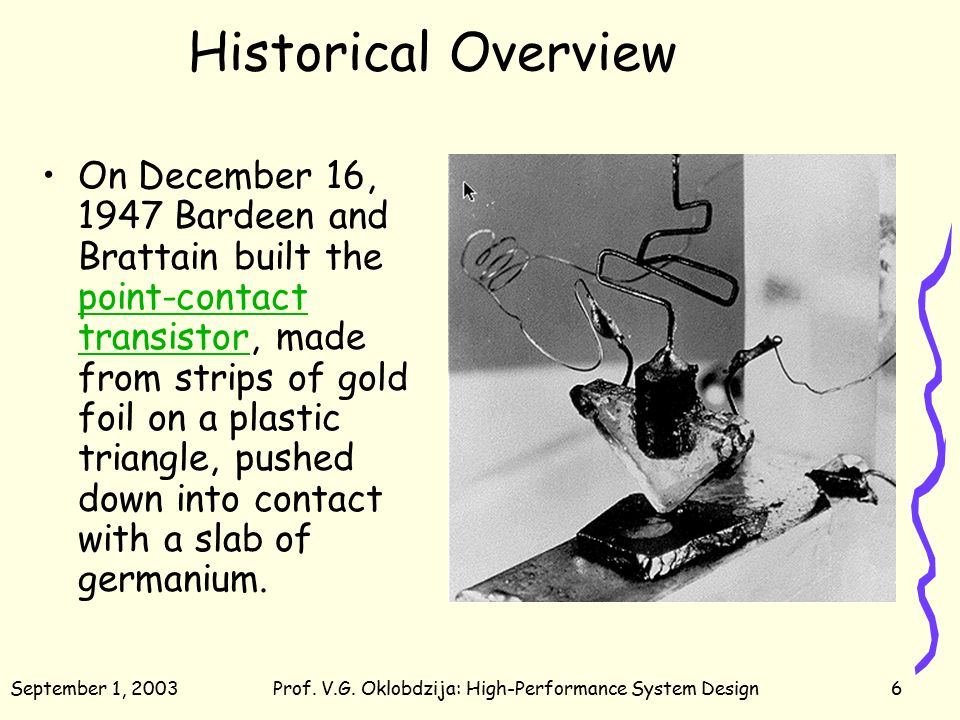 Historical Overview

• On December 16, 1947 Bardeen and Brattain built the point-contact transistor, made from strips of gold foil on a plastic triangle, pushed down into contact with a slab of germanium.

September 1, 2003 Prof. V.G. Oklobdzija: High-Performance System Design 6